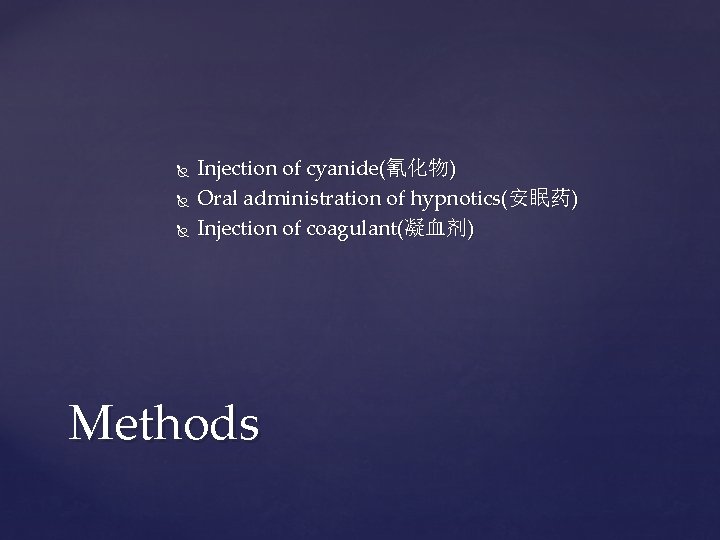 Injection of cyanide(氰化物)
Oral administration of hypnotics(安眠药)
Injection of coagulant(凝血剂)

Methods